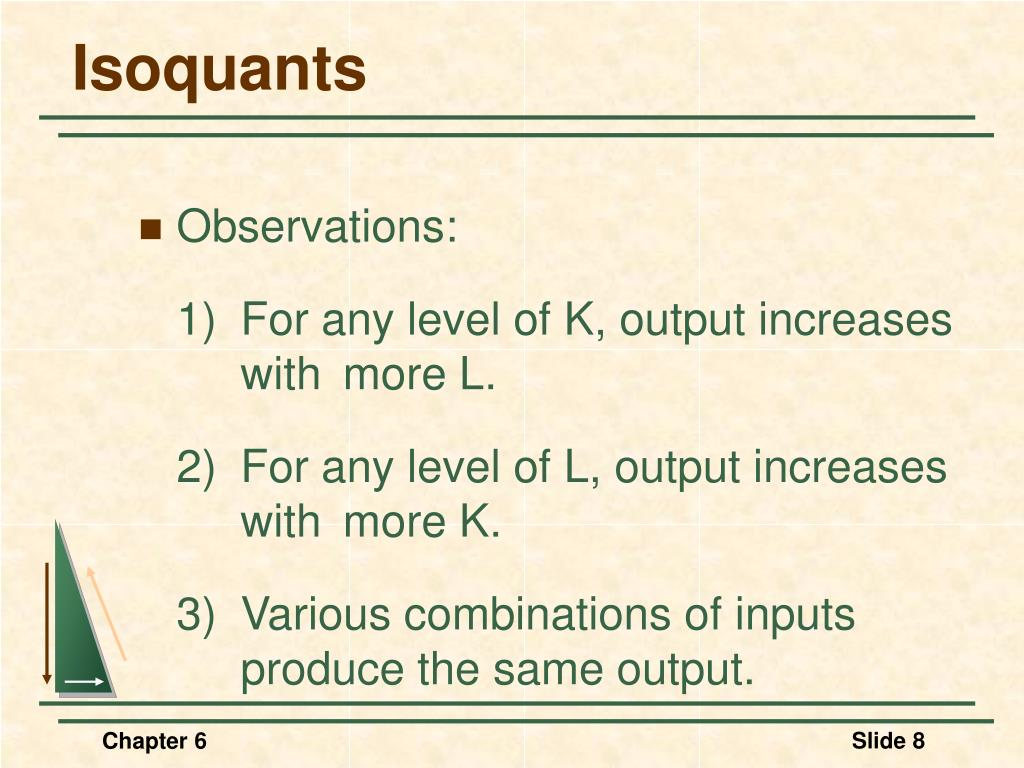 Isoquants

Observations:

1) For any level of K, output increases with more L.

2) For any level of L, output increases with more K.

3) Various combinations of inputs produce the same output.

Chapter 6

Slide 8